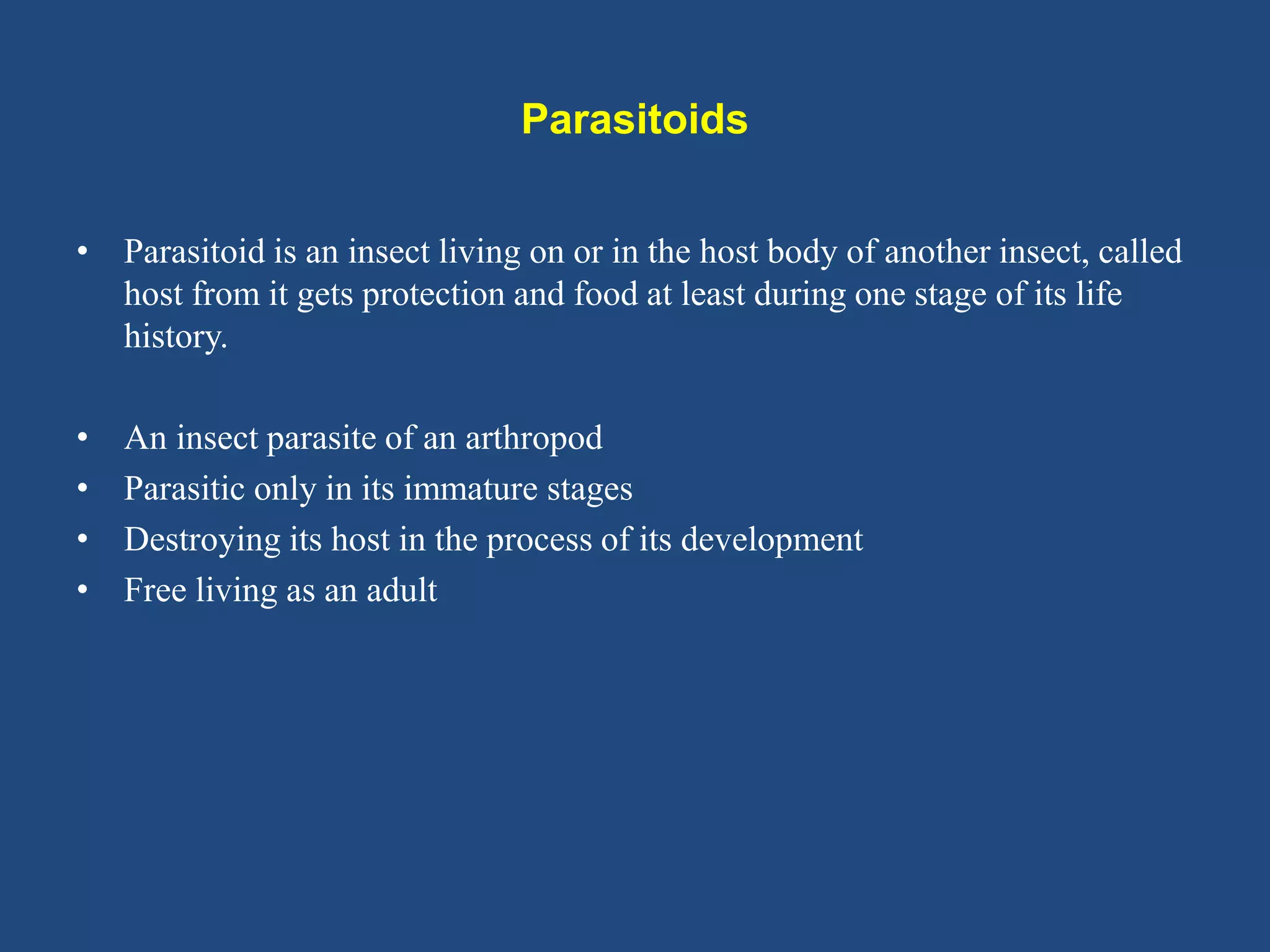 Parasitoids

• Parasitoid is an insect living on or in the host body of another insect, called host from it gets protection and food at least during one stage of its life history.

• An insect parasite of an arthropod
• Parasitic only in its immature stages
• Destroying its host in the process of its development
• Free living as an adult